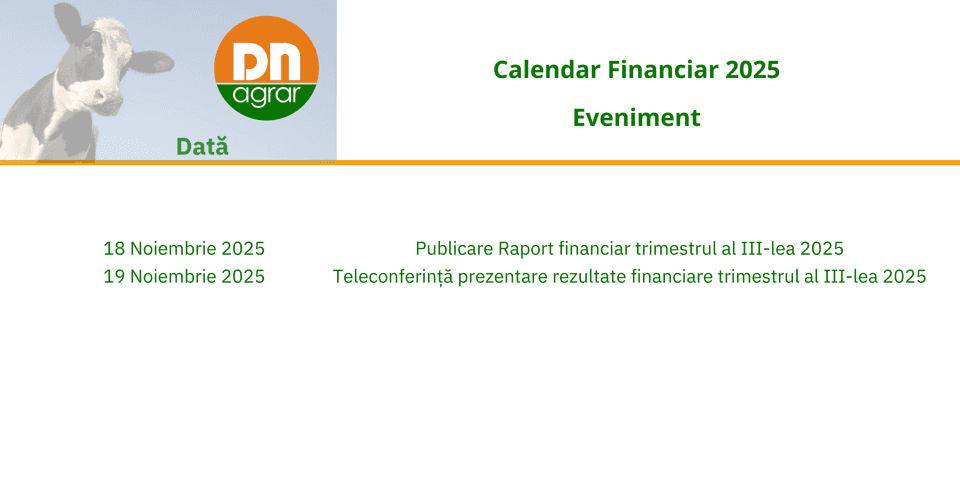 DN agrar

Calendar Financiar 2025

| Dată | Eveniment |
|---|---|
| 18 Noiembrie 2025 | Publicare Raport financiar trimestrul al III-lea 2025 |
| 19 Noiembrie 2025 | Teleconferință prezentare rezultate financiare trimestrul al III-lea 2025 |